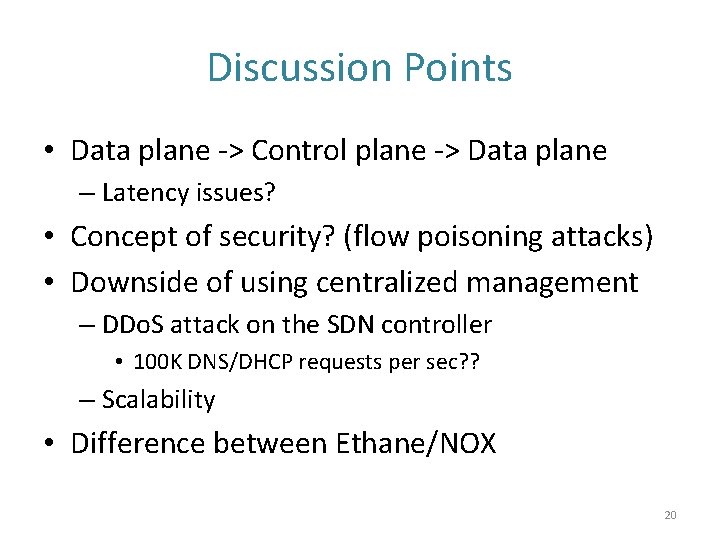 Discussion Points

• Data plane -> Control plane -> Data plane
– Latency issues?
• Concept of security? (flow poisoning attacks)
• Downside of using centralized management
– DDoS attack on the SDN controller
• 100K DNS/DHCP requests per sec??
– Scalability
• Difference between Ethane/NOX

20